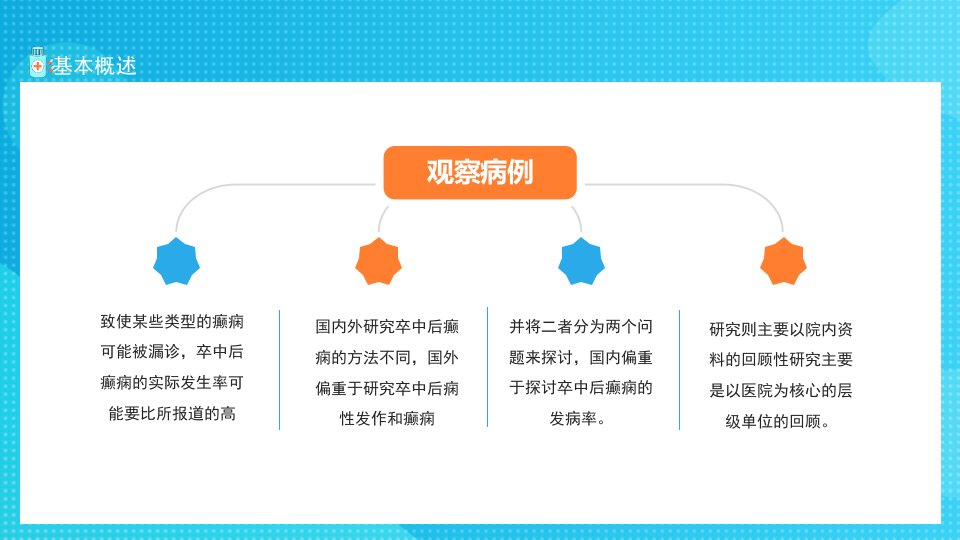 基本概述

观察病例

致使某些类型的癫痫可能被漏诊，卒中后癫痫的实际发生率可能要比所报道的高

国内外研究卒中后癫痫的方法不同，国外偏重于研究卒中后痫性发作和癫痫

并将二者分为两个问题来探讨，国内偏重于探讨卒中后癫痫的发病率。

研究则主要以院内资料的回顾性研究主要是以医院为核心的层级单位的回顾。